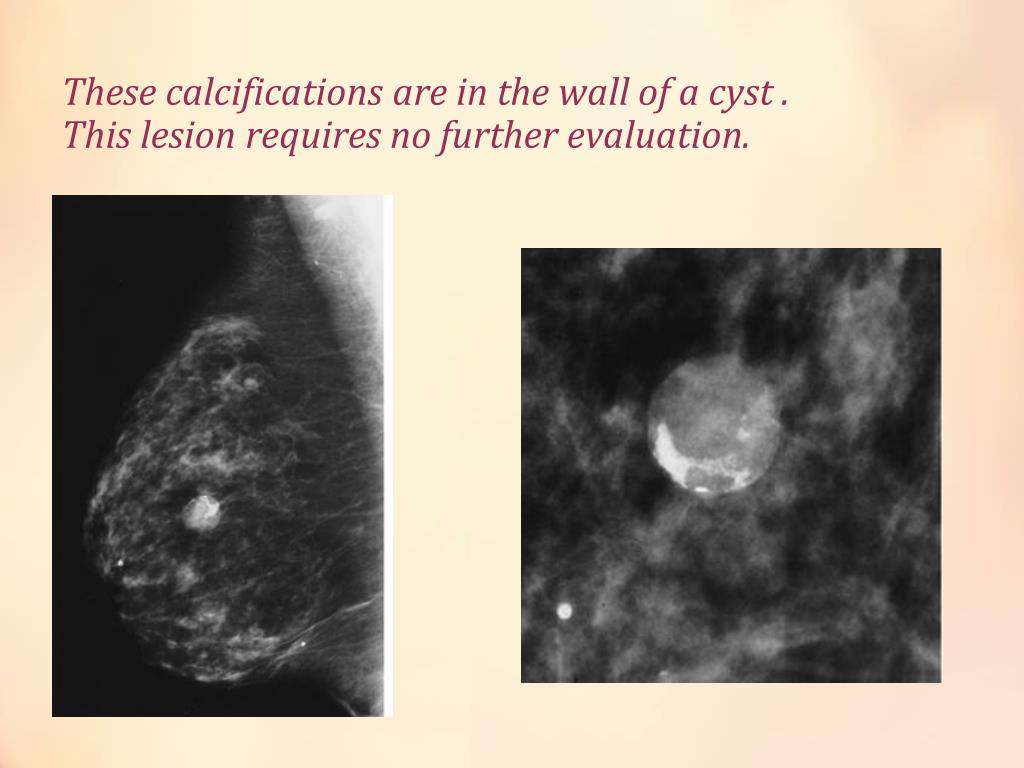 These calcifications are in the wall of a cyst .
This lesion requires no further evaluation.